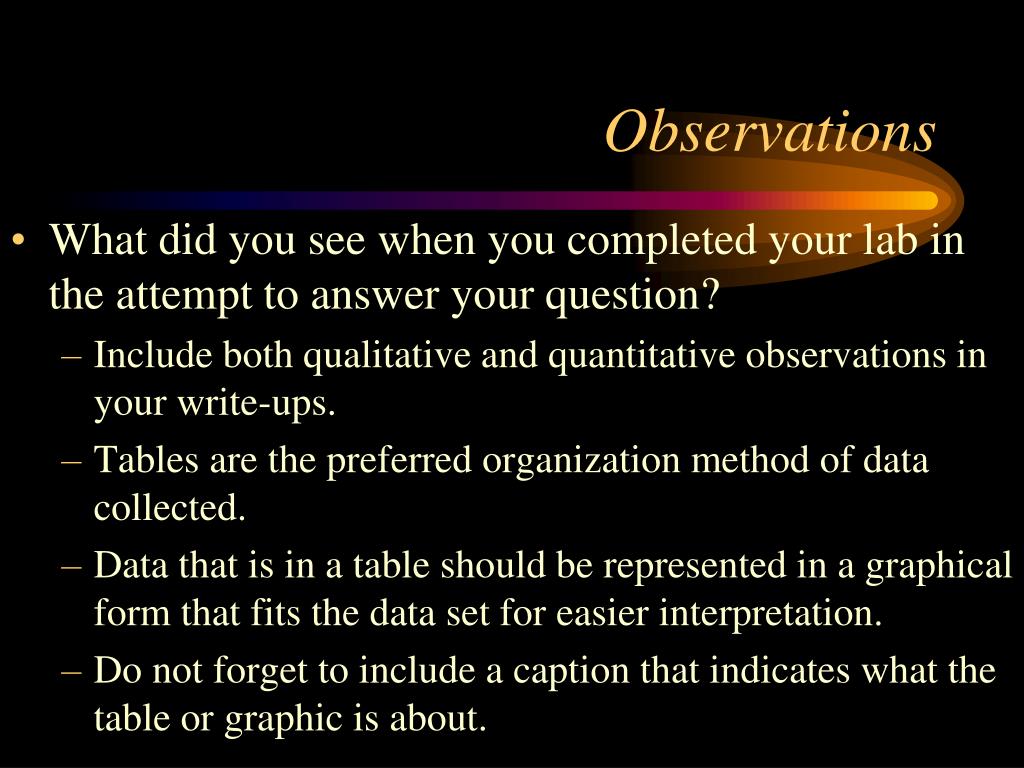 Observations

• What did you see when you completed your lab in the attempt to answer your question?
– Include both qualitative and quantitative observations in your write-ups.
– Tables are the preferred organization method of data collected.
– Data that is in a table should be represented in a graphical form that fits the data set for easier interpretation.
– Do not forget to include a caption that indicates what the table or graphic is about.